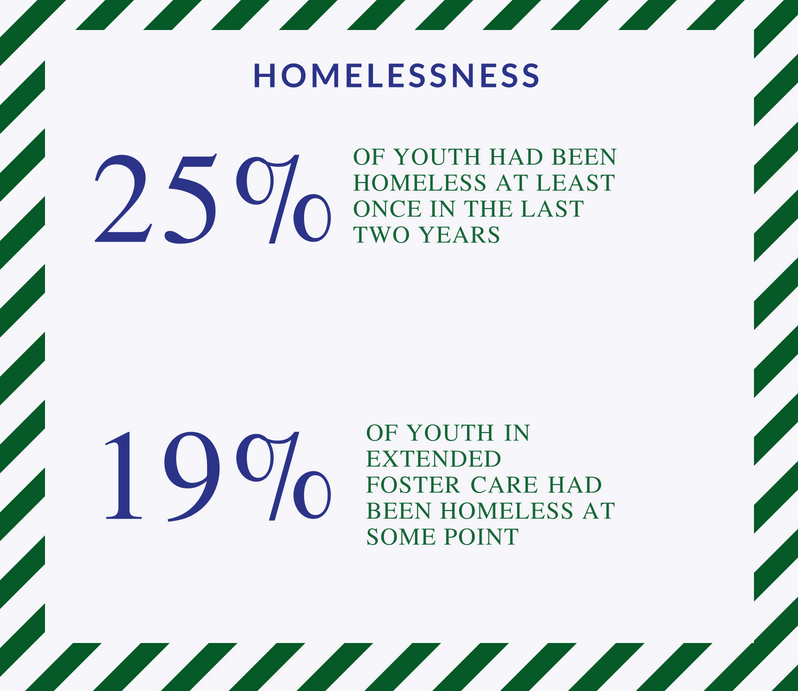 HOMELESSNESS

25%

OF YOUTH HAD BEEN HOMELESS AT LEAST ONCE IN THE LAST TWO YEARS

19%

OF YOUTH IN EXTENDED FOSTER CARE HAD BEEN HOMELESS AT SOME POINT